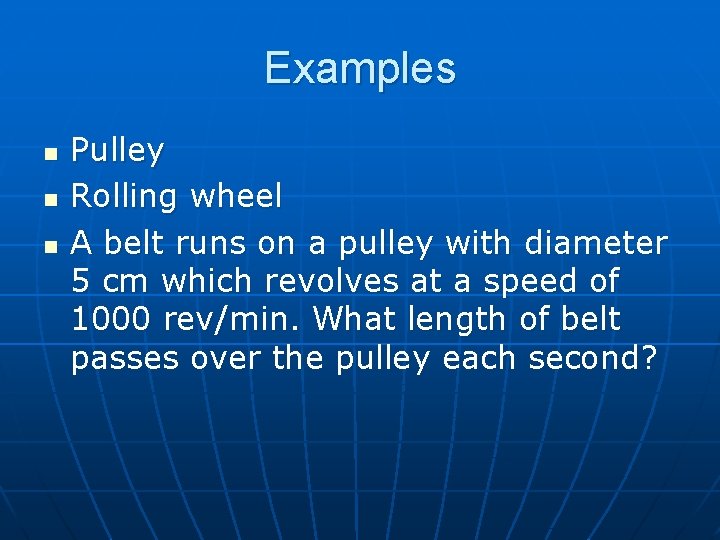 Examples

- Pulley
- Rolling wheel
- A belt runs on a pulley with diameter 5 cm which revolves at a speed of 1000 rev/min. What length of belt passes over the pulley each second?